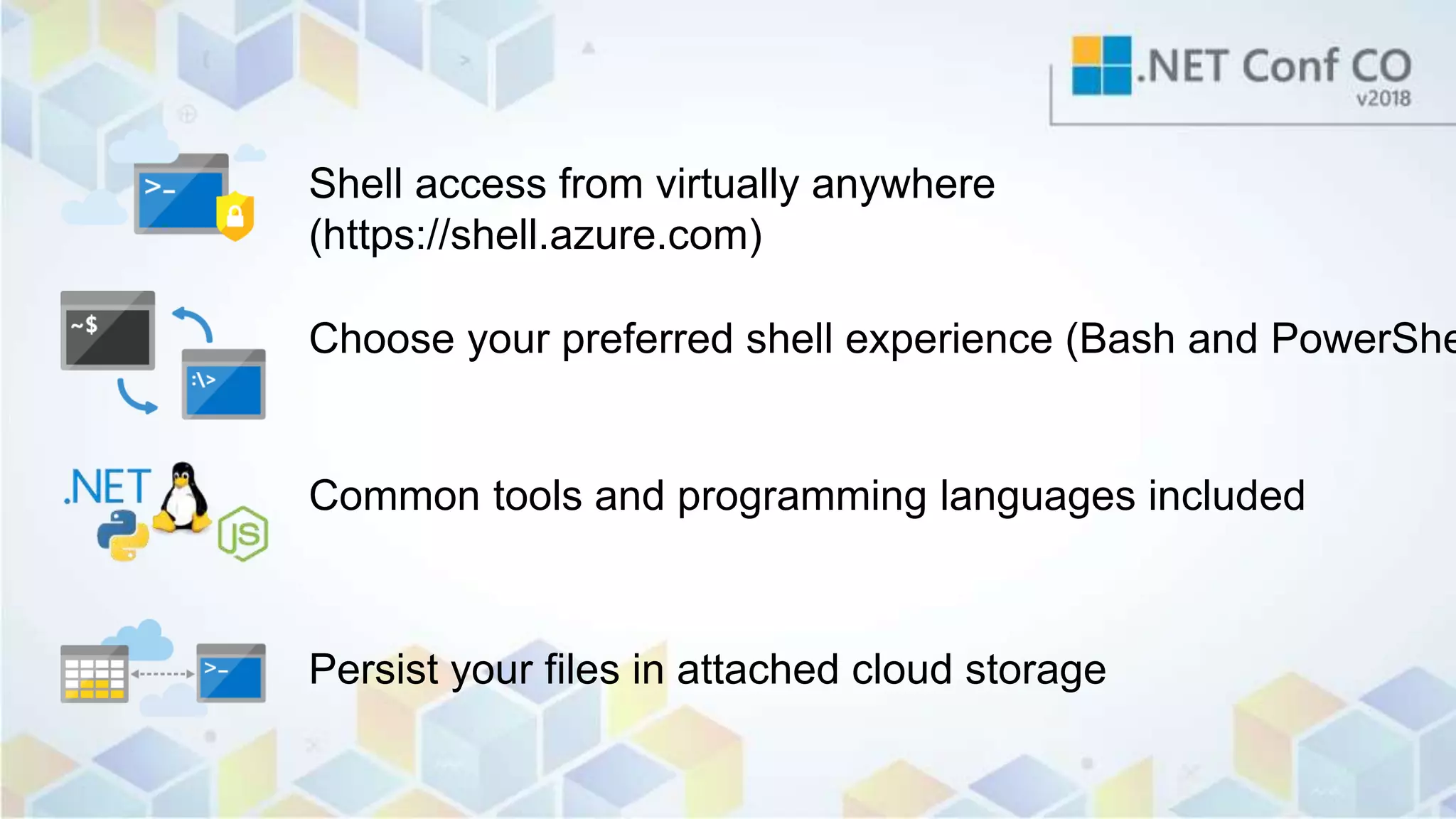 .NET Conf CO
v2018

>_

Shell access from virtually anywhere (https://shell.azure.com)

~$

:\>

Choose your preferred shell experience (Bash and PowerShe

.NET

JS

Common tools and programming languages included

>_

Persist your files in attached cloud storage